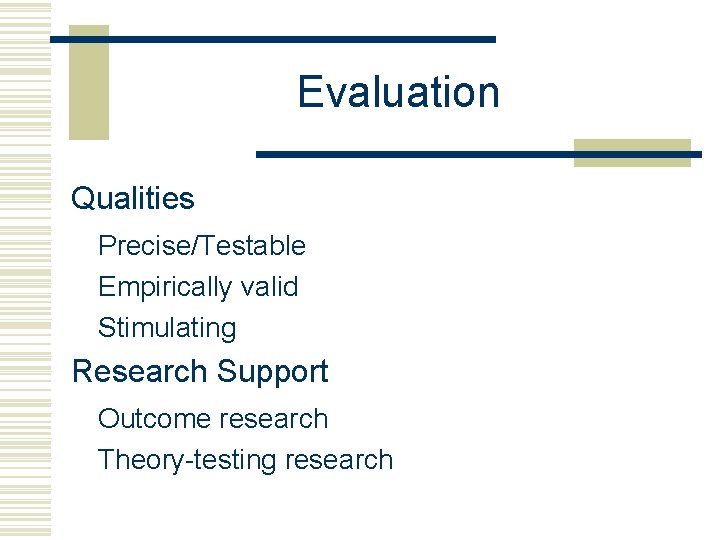 Evaluation

Qualities

Precise/Testable

Empirically valid

Stimulating

Research Support

Outcome research

Theory-testing research